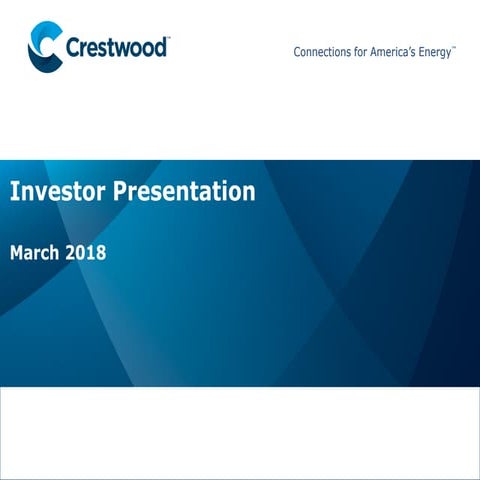 Crestwood™

Connections for America's Energy™

Investor Presentation

March 2018